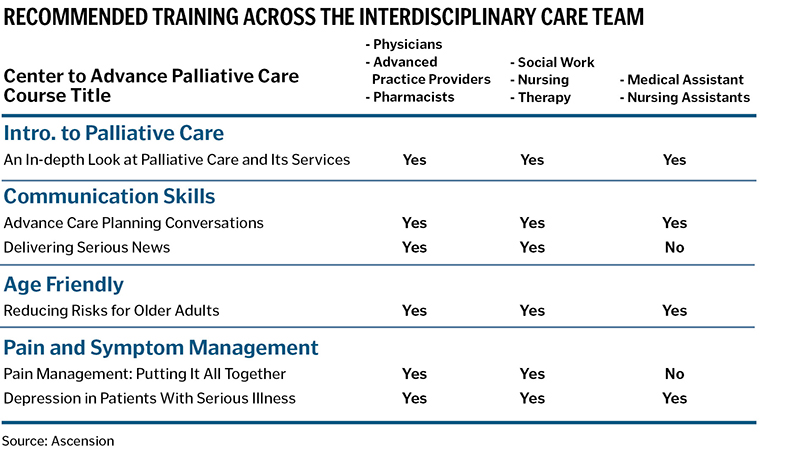 RECOMMENDED TRAINING ACROSS THE INTERDISCIPLINARY CARE TEAM

| Center to Advance Palliative Care Course Title | - Physicians - Advanced Practice Providers - Pharmacists | - Social Work - Nursing - Therapy | - Medical Assistant - Nursing Assistants |
|---|---|---|---|
| **Intro. to Palliative Care** | | | |
| An In-depth Look at Palliative Care and Its Services | Yes | Yes | Yes |
| **Communication Skills** | | | |
| Advance Care Planning Conversations | Yes | Yes | Yes |
| Delivering Serious News | Yes | Yes | No |
| **Age Friendly** | | | |
| Reducing Risks for Older Adults | Yes | Yes | Yes |
| **Pain and Symptom Management** | | | |
| Pain Management: Putting It All Together | Yes | Yes | No |
| Depression in Patients With Serious Illness | Yes | Yes | Yes |

Source: Ascension